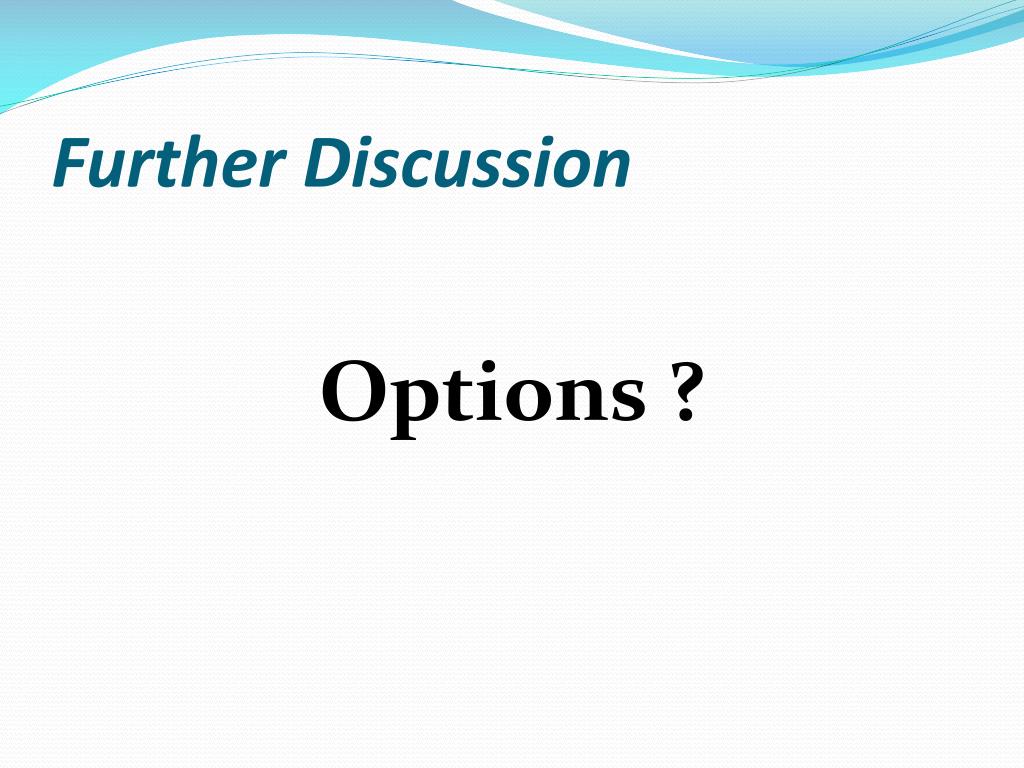 Further Discussion

Options ?